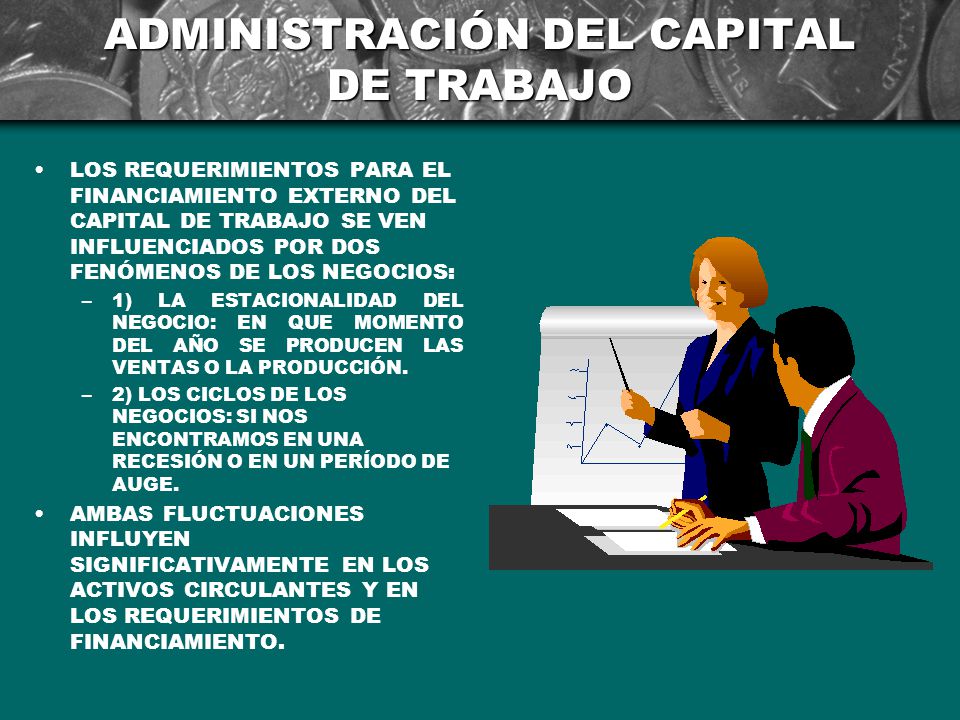 ADMINISTRACIÓN DEL CAPITAL DE TRABAJO

• LOS REQUERIMIENTOS PARA EL FINANCIAMIENTO EXTERNO DEL CAPITAL DE TRABAJO SE VEN INFLUENCIADOS POR DOS FENÓMENOS DE LOS NEGOCIOS:
– 1) LA ESTACIONALIDAD DEL NEGOCIO: EN QUE MOMENTO DEL AÑO SE PRODUCEN LAS VENTAS O LA PRODUCCIÓN.
– 2) LOS CICLOS DE LOS NEGOCIOS: SI NOS ENCONTRAMOS EN UNA RECESIÓN O EN UN PERÍODO DE AUGE.
• AMBAS FLUCTUACIONES INFLUYEN SIGNIFICATIVAMENTE EN LOS ACTIVOS CIRCULANTES Y EN LOS REQUERIMIENTOS DE FINANCIAMIENTO.